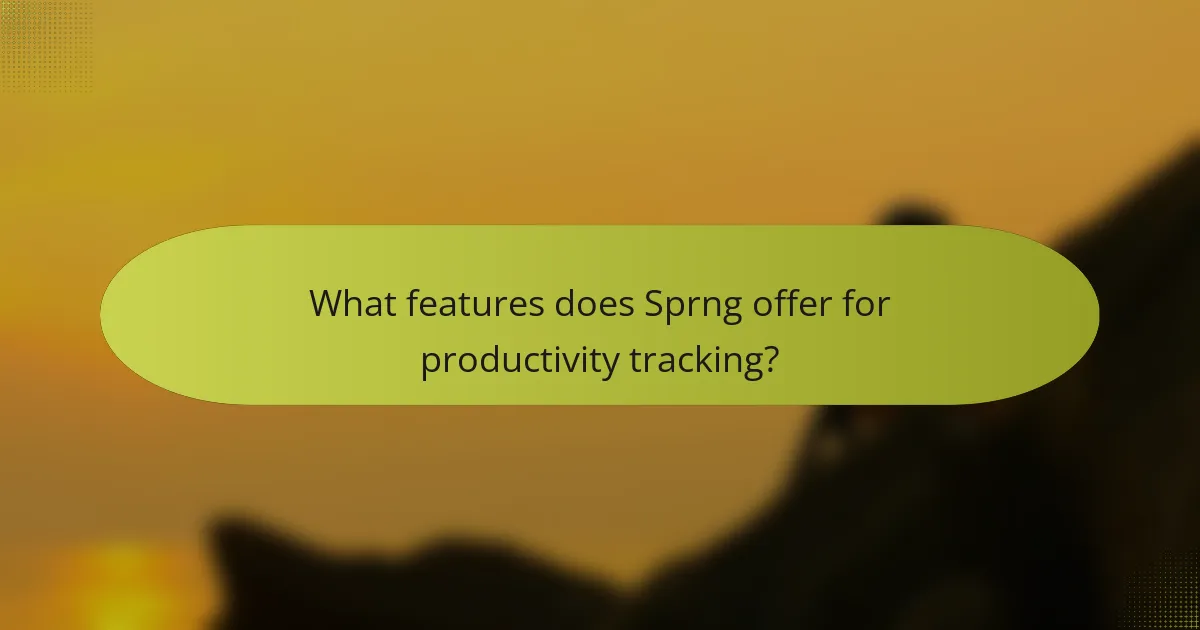 What features does Sprng offer for productivity tracking?